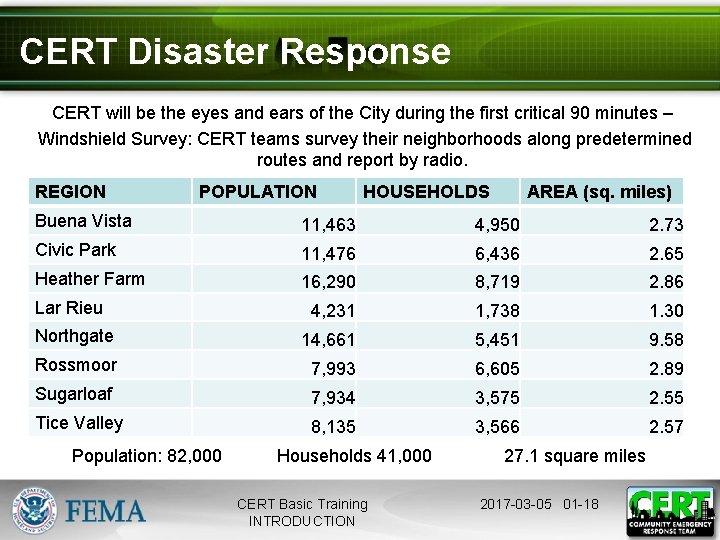 CERT Disaster Response

CERT will be the eyes and ears of the City during the first critical 90 minutes – Windshield Survey: CERT teams survey their neighborhoods along predetermined routes and report by radio.

| REGION | POPULATION | HOUSEHOLDS | AREA (sq. miles) |
|---|---|---|---|
| Buena Vista | 11,463 | 4,950 | 2.73 |
| Civic Park | 11,476 | 6,436 | 2.65 |
| Heather Farm | 16,290 | 8,719 | 2.86 |
| Lar Rieu | 4,231 | 1,738 | 1.30 |
| Northgate | 14,661 | 5,451 | 9.58 |
| Rossmoor | 7,993 | 6,605 | 2.89 |
| Sugarloaf | 7,934 | 3,575 | 2.55 |
| Tice Valley | 8,135 | 3,566 | 2.57 |

Population: 82,000 Households 41,000 27.1 square miles

U.S. DEPARTMENT OF HOMELAND SECURITY FEMA

CERT Basic Training
INTRODUCTION

2017-03-05 01-18

CERT COMMUNITY EMERGENCY RESPONSE TEAM